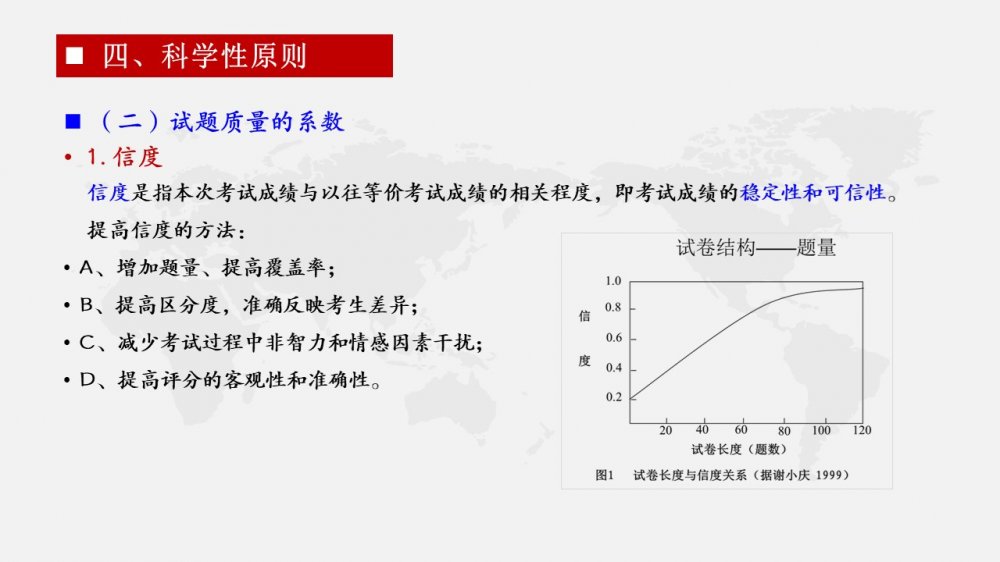 ■ 四、科学性原则

■ （二）试题质量的系数

• 1. 信度

信度是指本次考试成绩与以往等价考试成绩的相关程度，即考试成绩的稳定性和可信性。

提高信度的方法：

• A、增加题量、提高覆盖率；

• B、提高区分度，准确反映考生差异；

• C、减少考试过程中非智力和情感因素干扰；

• D、提高评分的客观性和准确性。

试卷结构——题量

信度

1.0
0.8
0.6
0.4
0.2

20 40 60 80 100 120

试卷长度（题数）

图1 试卷长度与信度关系（据谢小庆 1999）